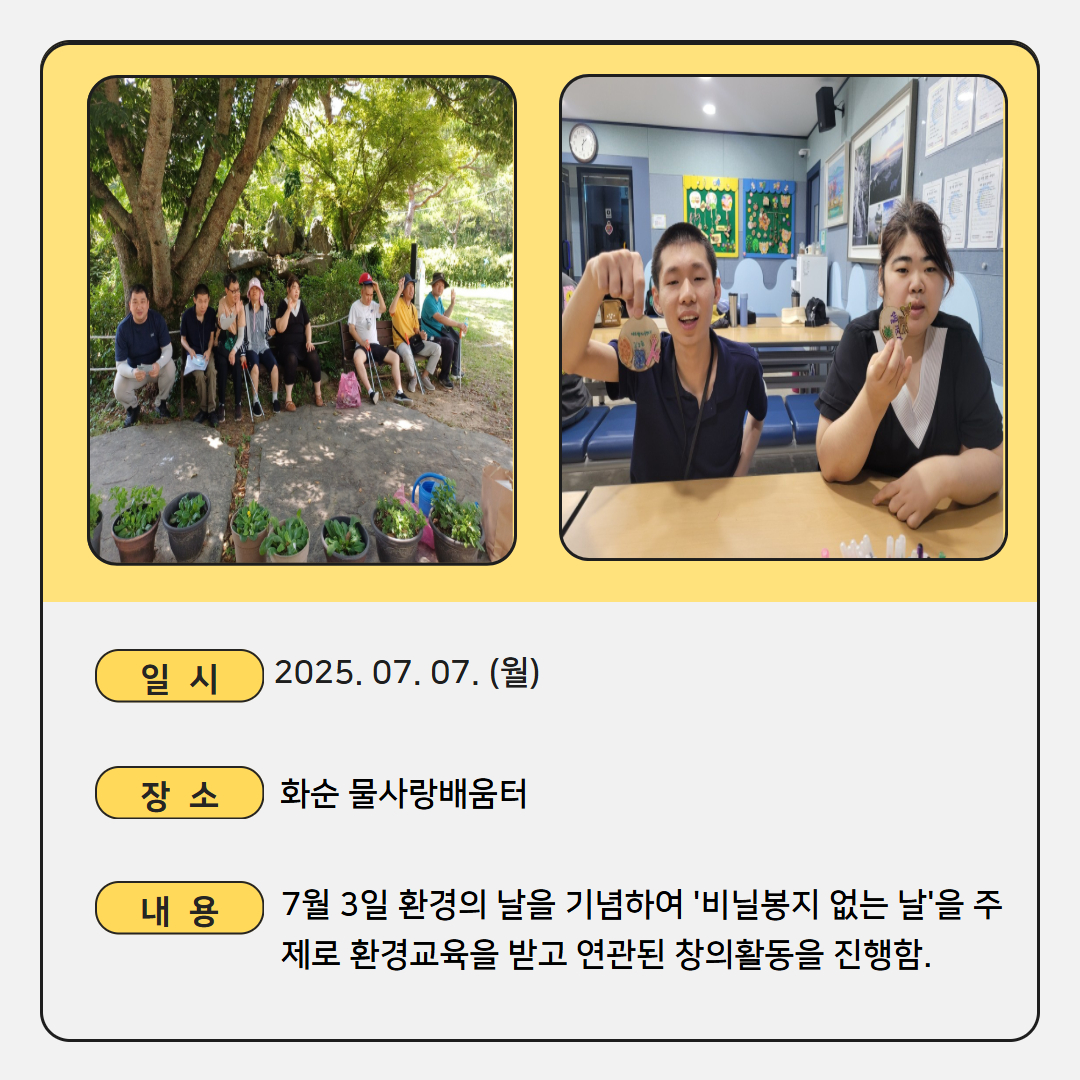 일 시 2025. 07. 07. (월)

장 소 화순 물사랑배움터

내 용 7월 3일 환경의 날을 기념하여 '비닐봉지 없는 날'을 주제로 환경교육을 받고 연관된 창의활동을 진행함.